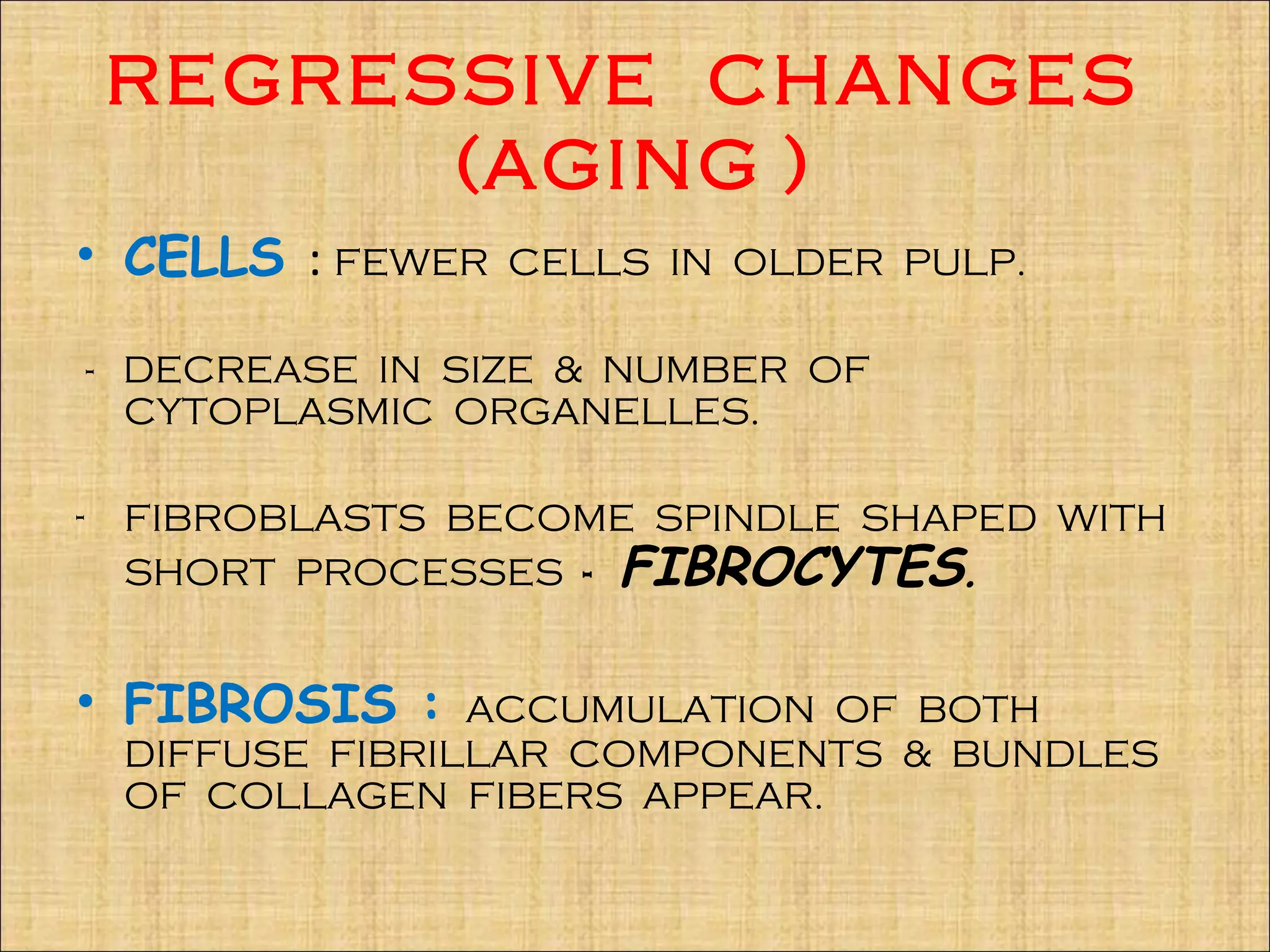 REGRESSIVE CHANGES (AGING )

• CELLS : FEWER CELLS IN OLDER PULP.

- DECREASE IN SIZE & NUMBER OF CYTOPLASMIC ORGANELLES.

- FIBROBLASTS BECOME SPINDLE SHAPED WITH SHORT PROCESSES - FIBROCYTES.

• FIBROSIS : ACCUMULATION OF BOTH DIFFUSE FIBRILLAR COMPONENTS & BUNDLES OF COLLAGEN FIBERS APPEAR.